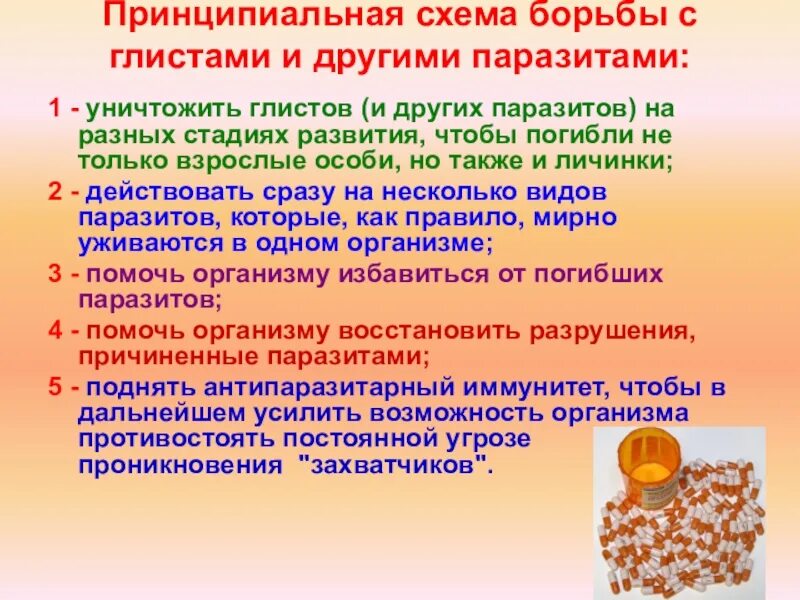 Принципиальная схема борьбы с глистами и другими паразитами:

1 - уничтожить глистов (и других паразитов) на разных стадиях развития, чтобы погибли не только взрослые особи, но также и личинки;

2 - действовать сразу на несколько видов паразитов, которые, как правило, мирно уживаются в одном организме;

3 - помочь организму избавиться от погибших паразитов;

4 - помочь организму восстановить разрушения, причиненные паразитами;

5 - поднять антипаразитарный иммунитет, чтобы в дальнейшем усилить возможность организма противостоять постоянной угрозе проникновения "захватчиков".